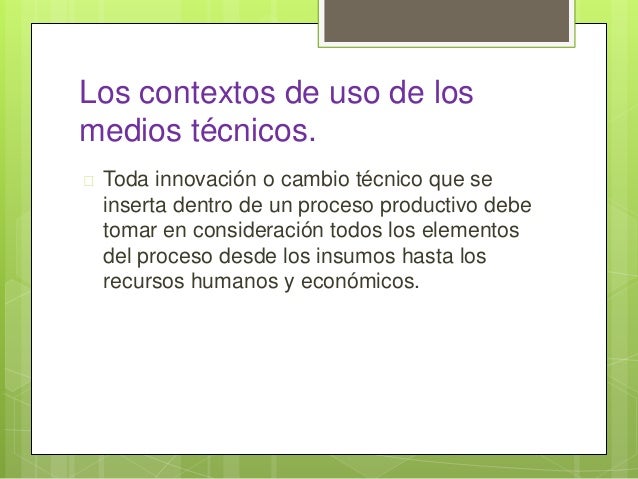 Los contextos de uso de los medios técnicos.

Toda innovación o cambio técnico que se inserta dentro de un proceso productivo debe tomar en consideración todos los elementos del proceso desde los insumos hasta los recursos humanos y económicos.